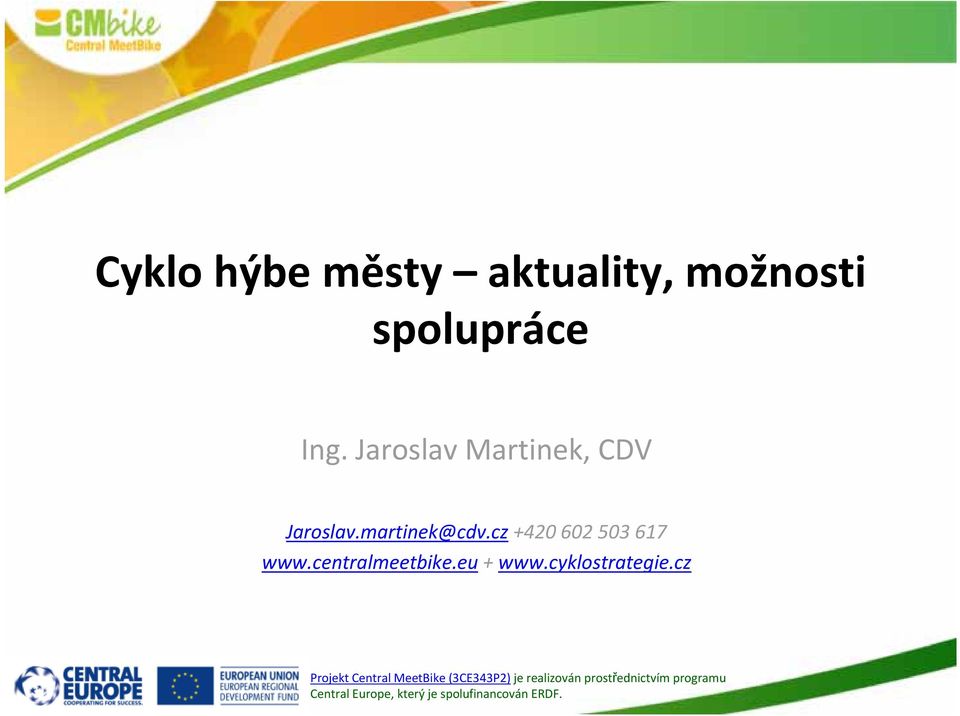 CMbike
Central MeetBike

Cyklo hýbe městy – aktuality, možnosti spolupráce

Ing. Jaroslav Martinek, CDV

Jaroslav.martinek@cdv.cz +420 602 503 617
www.centralmeetbike.eu + www.cyklostrategie.cz

CENTRAL EUROPE
COOPERATING FOR SUCCESS.

EUROPEAN UNION
EUROPEAN REGIONAL DEVELOPMENT FUND

Projekt Central MeetBike (3CE343P2) je realizován prostřednictvím programu Central Europe, který je spolufinancován ERDF.